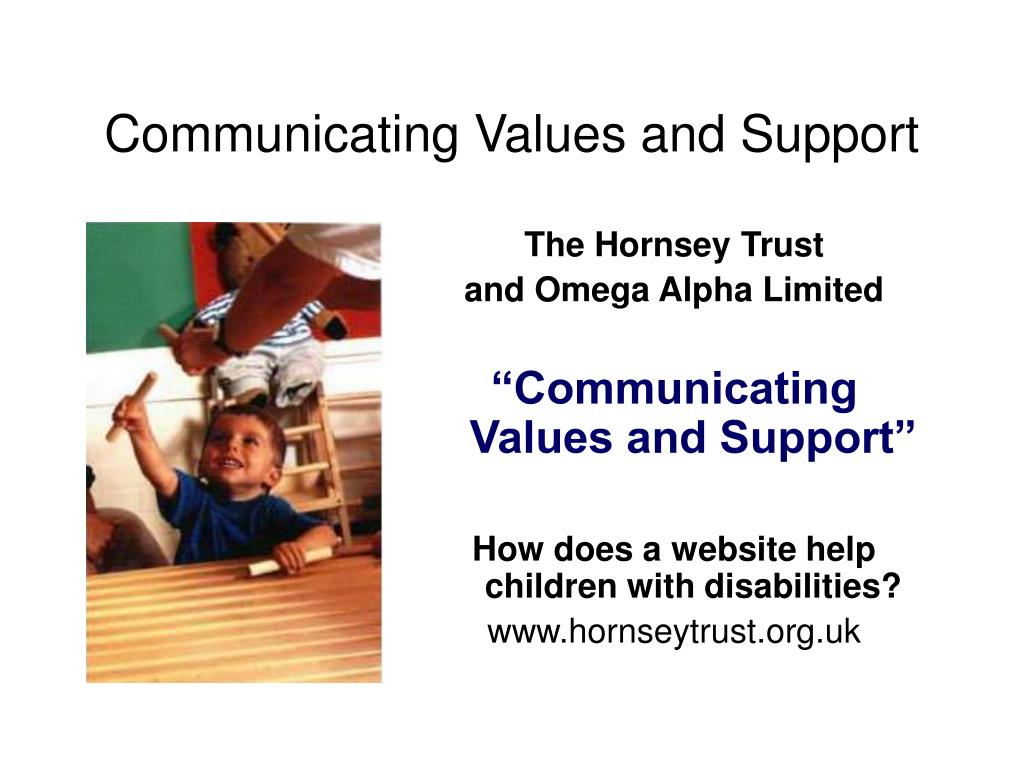 Communicating Values and Support

The Hornsey Trust
and Omega Alpha Limited

“Communicating Values and Support”

How does a website help children with disabilities?
www.hornseytrust.org.uk